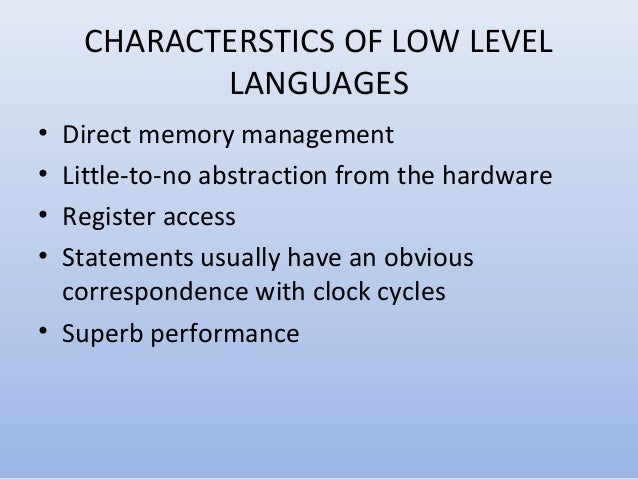 CHARACTERSTICS OF LOW LEVEL LANGUAGES

• Direct memory management
• Little-to-no abstraction from the hardware
• Register access
• Statements usually have an obvious correspondence with clock cycles
• Superb performance